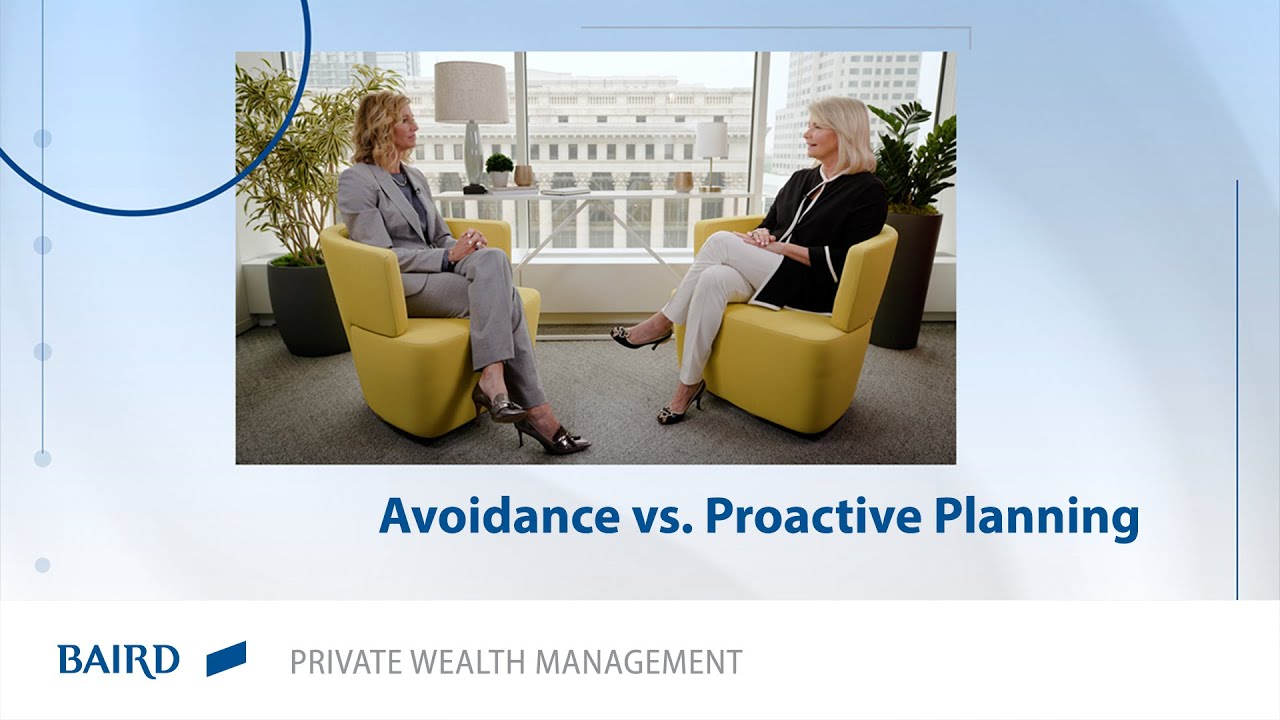 Avoidance vs. Proactive Planning

BAIRD

PRIVATE WEALTH MANAGEMENT